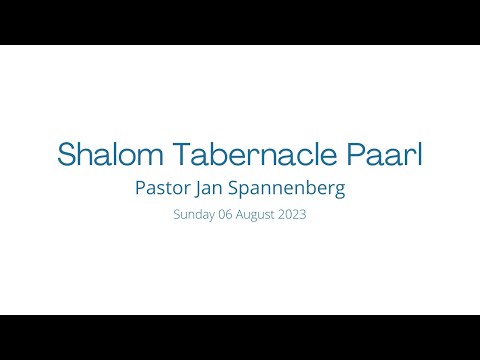 Shalom Tabernacle Paarl

Pastor Jan Spannenberg

Sunday 06 August 2023